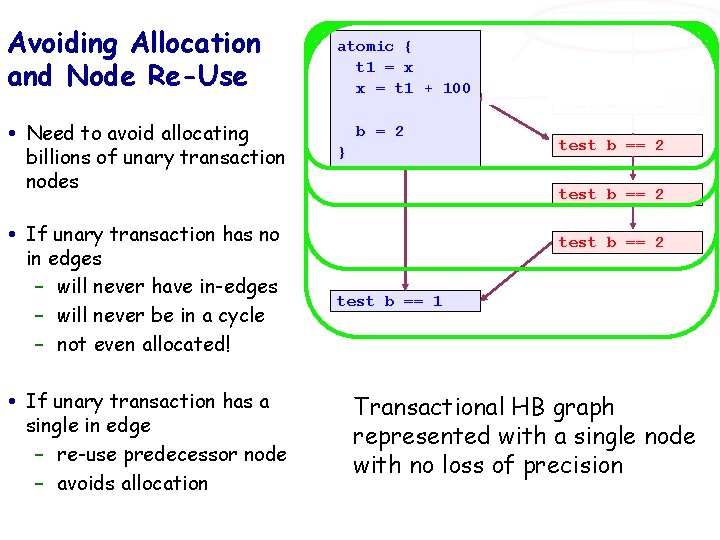 Avoiding Allocation and Node Re-Use

• Need to avoid allocating billions of unary transaction nodes

• If unary transaction has no in edges
 – will never have in-edges
 – will never be in a cycle
 – not even allocated!

• If unary transaction has a single in edge
 – re-use predecessor node
 – avoids allocation

atomic {
 t1 = x
 x = t1 + 100

 b = 2
}

test b == 2

test b == 2

test b == 2

test b == 1

Transactional HB graph represented with a single node with no loss of precision